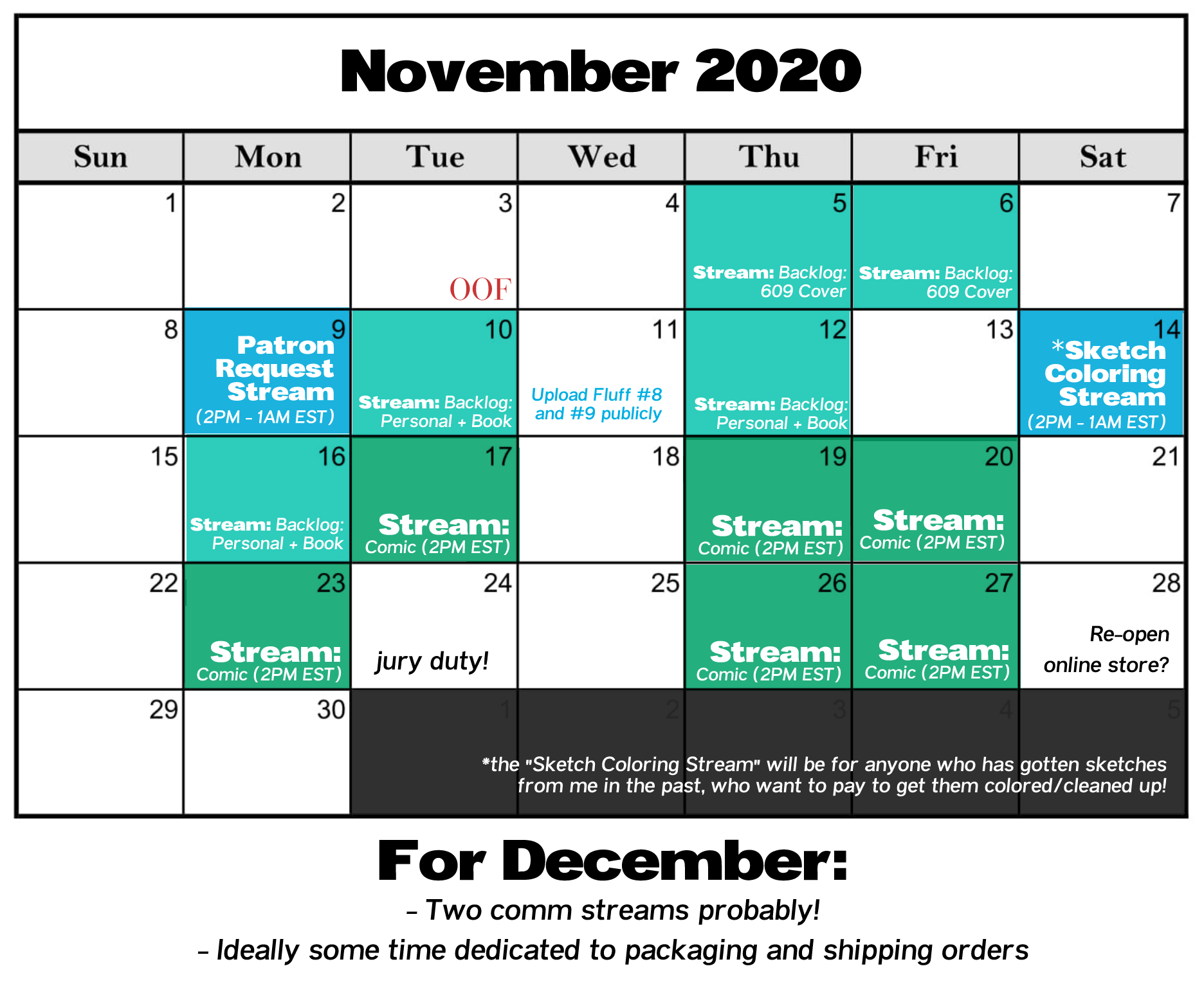 November 2020

| Sun | Mon | Tue | Wed | Thu | Fri | Sat |
|---|---|---|---|---|---|---|
| 1 | 2 | 3 OOF | 4 | 5 Stream: Backlog: 609 Cover | 6 Stream: Backlog: 609 Cover | 7 |
| 8 | 9 Patron Request Stream (2PM - 1AM EST) | 10 Stream: Backlog: Personal + Book | 11 Upload Fluff #8 and #9 publicly | 12 Stream: Backlog: Personal + Book | 13 | 14 *Sketch Coloring Stream (2PM - 1AM EST) |
| 15 | 16 Stream: Backlog: Personal + Book | 17 Stream: Comic (2PM EST) | 18 | 19 Stream: Comic (2PM EST) | 20 Stream: Comic (2PM EST) | 21 |
| 22 | 23 Stream: Comic (2PM EST) | 24 jury duty! | 25 | 26 Stream: Comic (2PM EST) | 27 Stream: Comic (2PM EST) | 28 Re-open online store? |
| 29 | 30 | 1 | 2 | 3 | 4 | 5 |

*the "Sketch Coloring Stream" will be for anyone who has gotten sketches from me in the past, who want to pay to get them colored/cleaned up!

For December:

- Two comm streams probably!

- Ideally some time dedicated to packaging and shipping orders